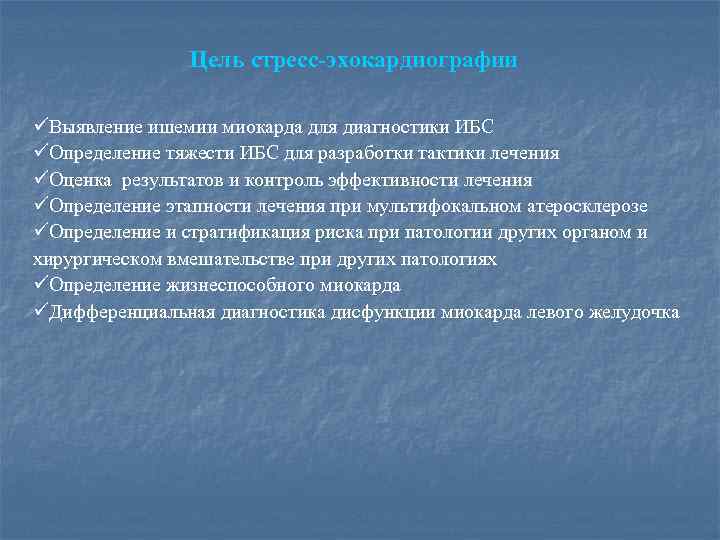 Цель стресс-эхокардиографии

✓Выявление ишемии миокарда для диагностики ИБС
✓Определение тяжести ИБС для разработки тактики лечения
✓Оценка результатов и контроль эффективности лечения
✓Определение этапности лечения при мультифокальном атеросклерозе
✓Определение и стратификация риска при патологии других органом и хирургическом вмешательстве при других патологиях
✓Определение жизнеспособного миокарда
✓Дифференциальная диагностика дисфункции миокарда левого желудочка